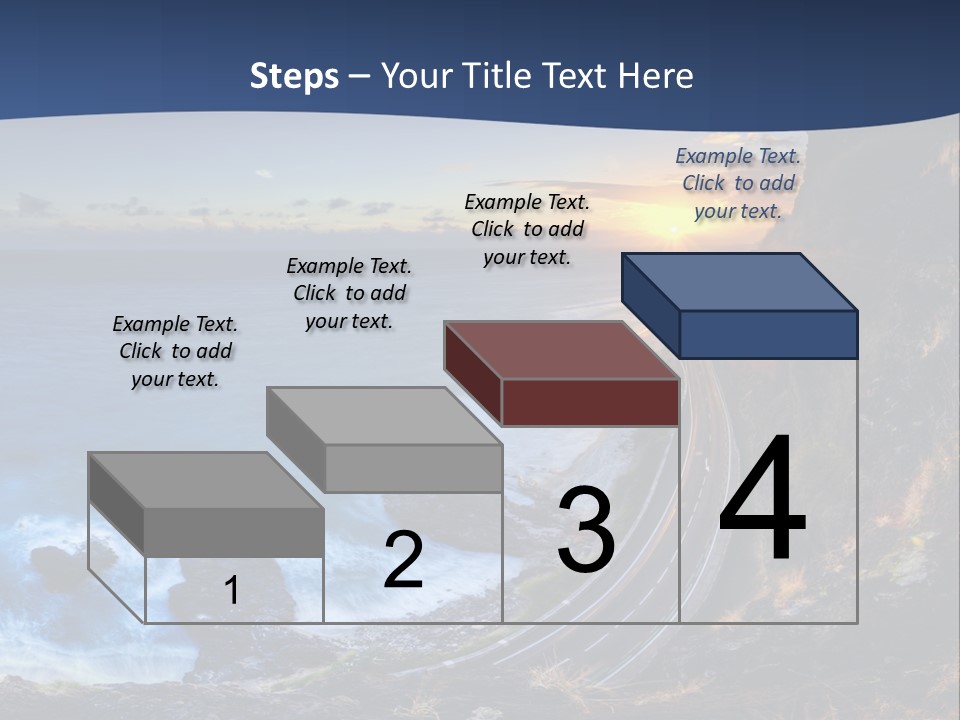 Steps – Your Title Text Here

Example Text. Click to add your text.

Example Text. Click to add your text.

Example Text. Click to add your text.

Example Text. Click to add your text.

1

2

3

4